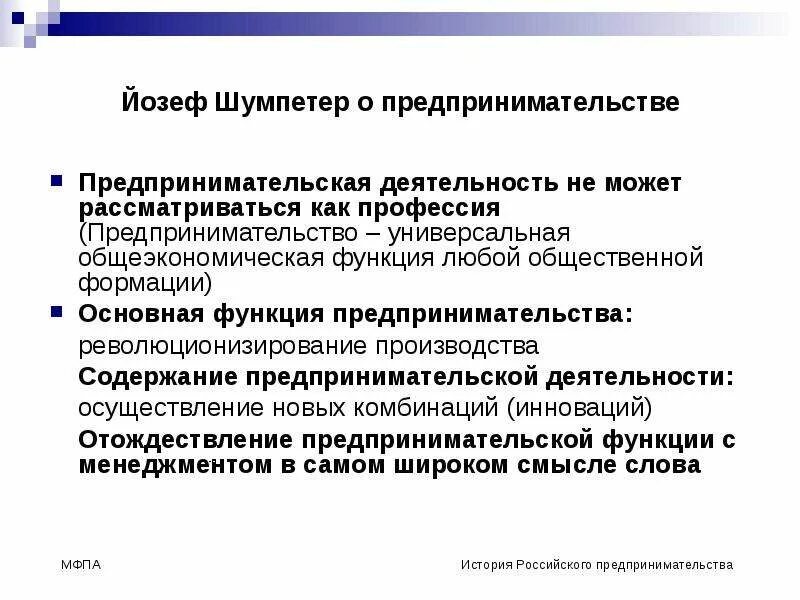 Йозеф Шумпетер о предпринимательстве

Предпринимательская деятельность не может рассматриваться как профессия (Предпринимательство – универсальная общеэкономическая функция любой общественной формации)

Основная функция предпринимательства: революционизирование производства

Содержание предпринимательской деятельности: осуществление новых комбинаций (инноваций)

Отождествление предпринимательской функции с менеджментом в самом широком смысле слова

МФПА

История Российского предпринимательства